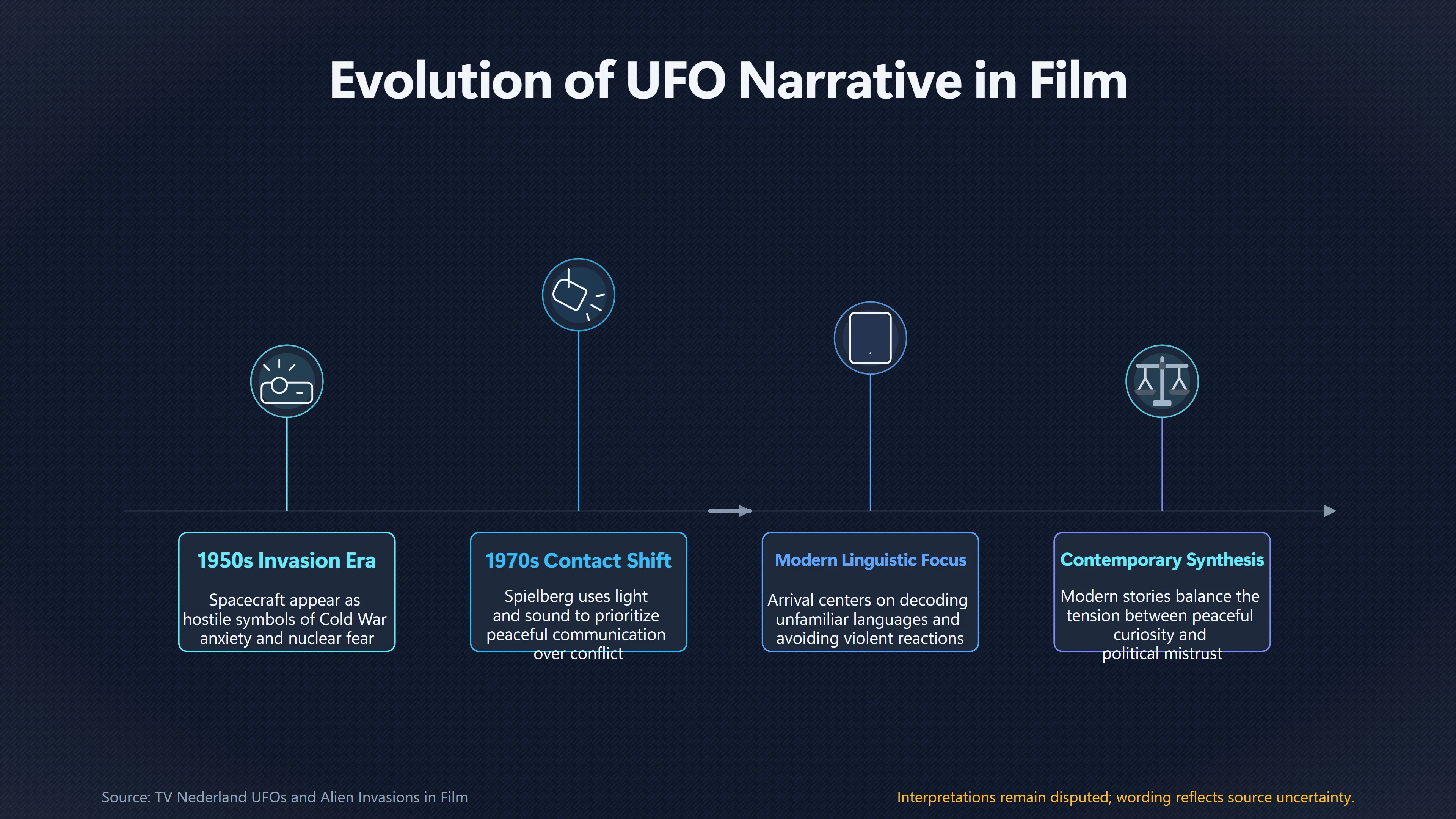 Evolution of UFO Narrative in Film

1950s Invasion Era

Spacecraft appear as hostile symbols of Cold War anxiety and nuclear fear

1970s Contact Shift

Spielberg uses light and sound to prioritize peaceful communication over conflict

Modern Linguistic Focus

Arrival centers on decoding unfamiliar languages and avoiding violent reactions

Contemporary Synthesis

Modern stories balance the tension between peaceful curiosity and political mistrust

Source: TV Nederland UFOs and Alien Invasions in Film

Interpretations remain disputed; wording reflects source uncertainty.